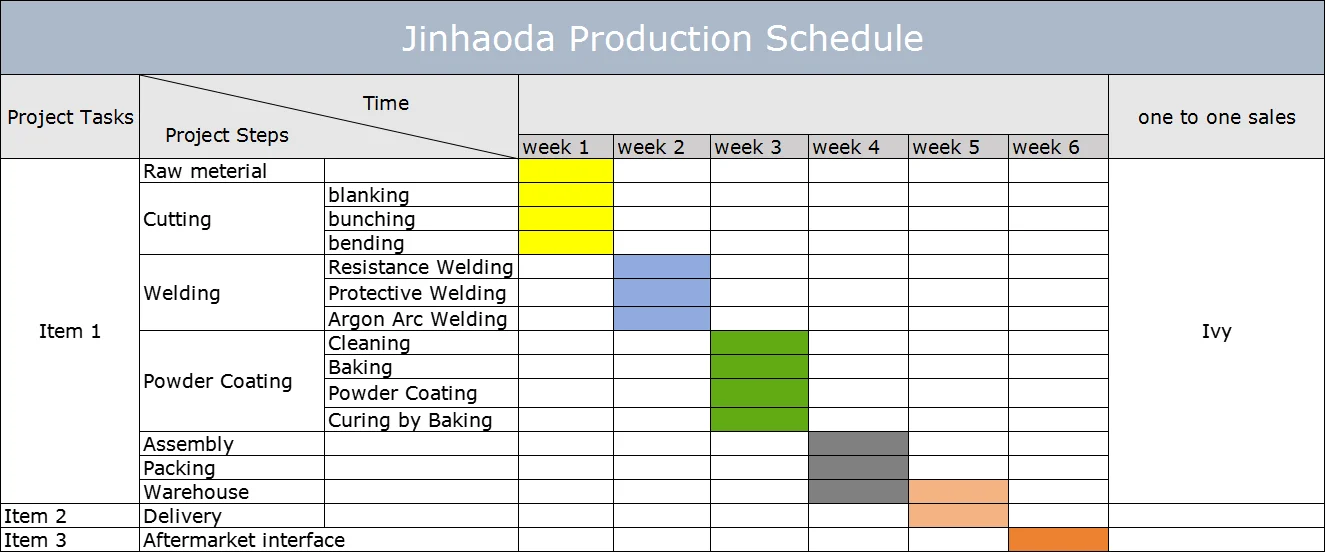 Jinhaoda Production Schedule

| Project Tasks | Time / Project Steps | | week 1 | week 2 | week 3 | week 4 | week 5 | week 6 | one to one sales |
|---|---|---|---|---|---|---|---|---|---|
| Item 1 | Raw meterial | | | | | | | | Ivy |
| | Cutting | blanking | | | | | | | |
| | | bunching | | | | | | | |
| | | bending | | | | | | | |
| | Welding | Resistance Welding | | | | | | | |
| | | Protective Welding | | | | | | | |
| | | Argon Arc Welding | | | | | | | |
| | Powder Coating | Cleaning | | | | | | | |
| | | Baking | | | | | | | |
| | | Powder Coating | | | | | | | |
| | | Curing by Baking | | | | | | | |
| | Assembly | | | | | | | | |
| | Packing | | | | | | | | |
| | Warehouse | | | | | | | | |
| Item 2 | Delivery | | | | | | | | |
| Item 3 | Aftermarket interface | | | | | | | | |